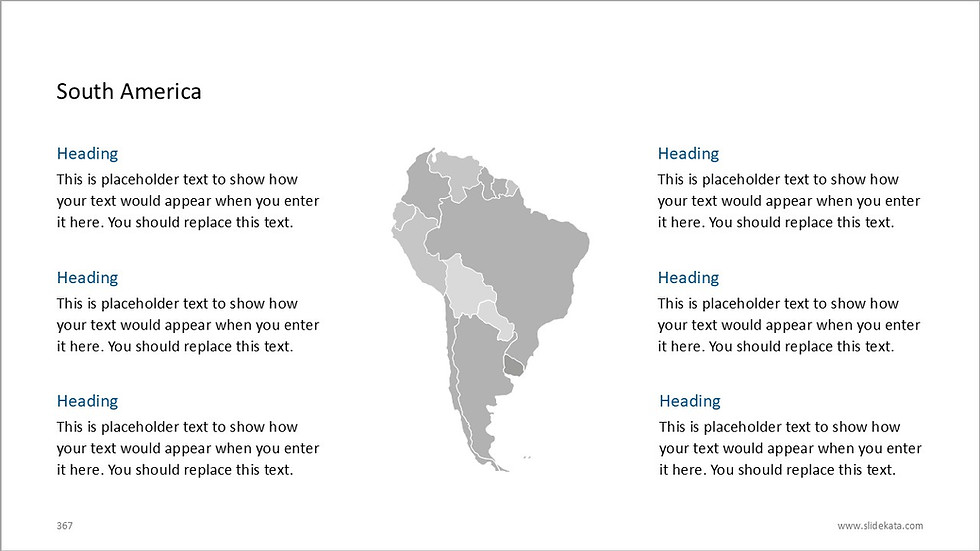 South America

Heading
This is placeholder text to show how your text would appear when you enter it here. You should replace this text.

Heading
This is placeholder text to show how your text would appear when you enter it here. You should replace this text.

Heading
This is placeholder text to show how your text would appear when you enter it here. You should replace this text.

Heading
This is placeholder text to show how your text would appear when you enter it here. You should replace this text.

Heading
This is placeholder text to show how your text would appear when you enter it here. You should replace this text.

Heading
This is placeholder text to show how your text would appear when you enter it here. You should replace this text.

367

www.slidekata.com